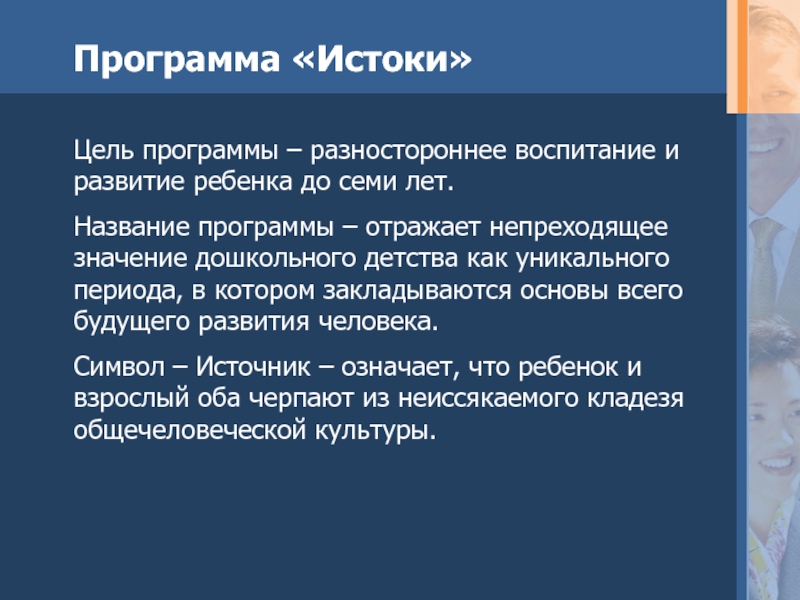 Программа «Истоки»

Цель программы – разностороннее воспитание и развитие ребенка до семи лет.

Название программы – отражает непреходящее значение дошкольного детства как уникального периода, в котором закладываются основы всего будущего развития человека.

Символ – Источник – означает, что ребенок и взрослый оба черпают из неиссякаемого кладезя общечеловеческой культуры.